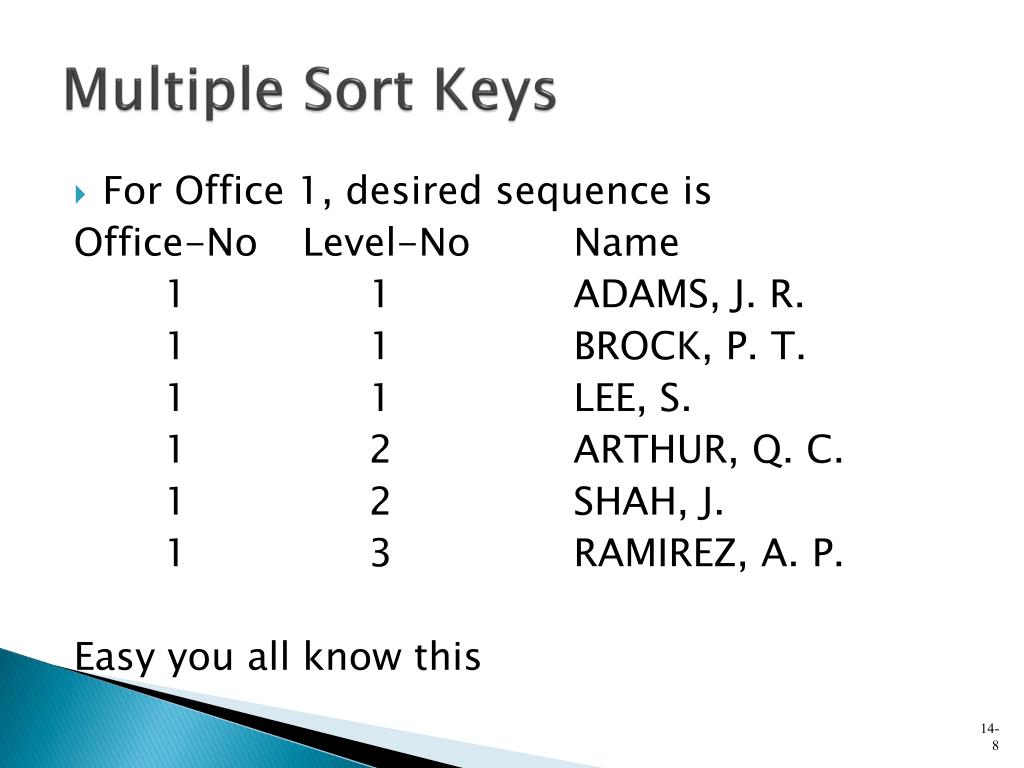 Multiple Sort Keys

For Office 1, desired sequence is

| Office-No | Level-No | Name |
|---|---|---|
| 1 | 1 | ADAMS, J. R. |
| 1 | 1 | BROCK, P. T. |
| 1 | 1 | LEE, S. |
| 1 | 2 | ARTHUR, Q. C. |
| 1 | 2 | SHAH, J. |
| 1 | 3 | RAMIREZ, A. P. |

Easy you all know this

14-8